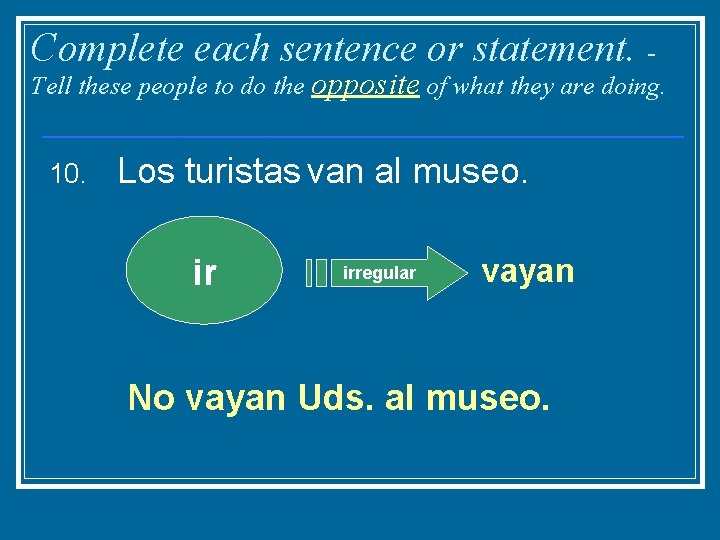 Complete each sentence or statement. - Tell these people to do the opposite of what they are doing.

10. Los turistas van al museo.

ir

irregular

vayan

No vayan Uds. al museo.